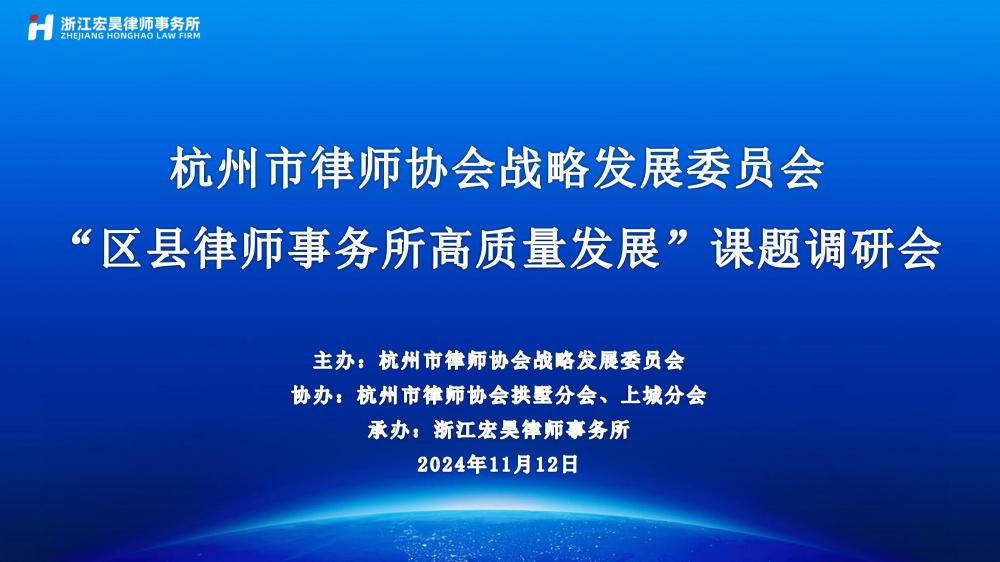 浙江宏昊律师事务所
ZHEJIANG HONGHAO LAW FIRM

杭州市律师协会战略发展委员会
“区县律师事务所高质量发展”课题调研会

主办：杭州市律师协会战略发展委员会
协办：杭州市律师协会拱墅分会、上城分会
承办：浙江宏昊律师事务所
2024年11月12日